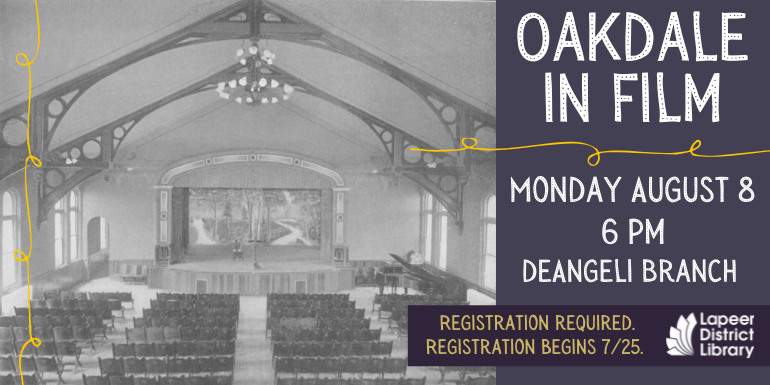 OAKDALE IN FILM

MONDAY AUGUST 8
6 PM
DEANGELI BRANCH

REGISTRATION REQUIRED.
REGISTRATION BEGINS 7/25.

Lapeer District Library